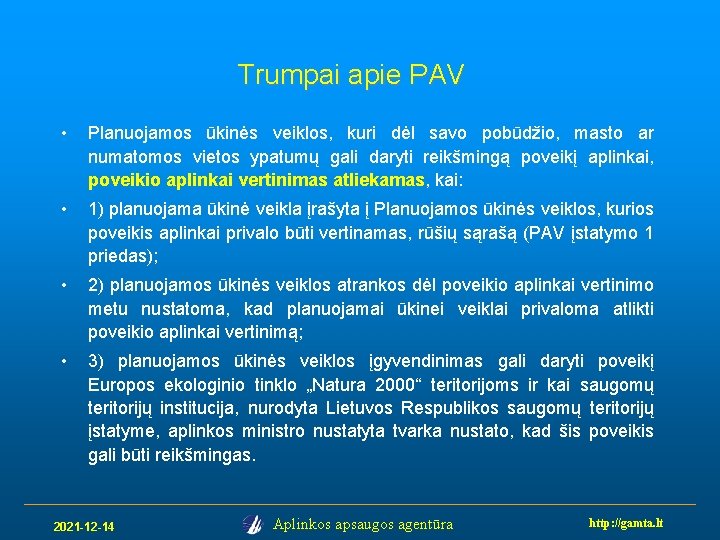 Trumpai apie PAV

• Planuojamos ūkinės veiklos, kuri dėl savo pobūdžio, masto ar numatomos vietos ypatumų gali daryti reikšmingą poveikį aplinkai, poveikio aplinkai vertinimas atliekamas, kai:

• 1) planuojama ūkinė veikla įrašyta į Planuojamos ūkinės veiklos, kurios poveikis aplinkai privalo būti vertinamas, rūšių sąrašą (PAV įstatymo 1 priedas);

• 2) planuojamos ūkinės veiklos atrankos dėl poveikio aplinkai vertinimo metu nustatoma, kad planuojamai ūkinei veiklai privaloma atlikti poveikio aplinkai vertinimą;

• 3) planuojamos ūkinės veiklos įgyvendinimas gali daryti poveikį Europos ekologinio tinklo „Natura 2000“ teritorijoms ir kai saugomų teritorijų institucija, nurodyta Lietuvos Respublikos saugomų teritorijų įstatyme, aplinkos ministro nustatyta tvarka nustato, kad šis poveikis gali būti reikšmingas.

2021-12-14 Aplinkos apsaugos agentūra http://gamta.lt